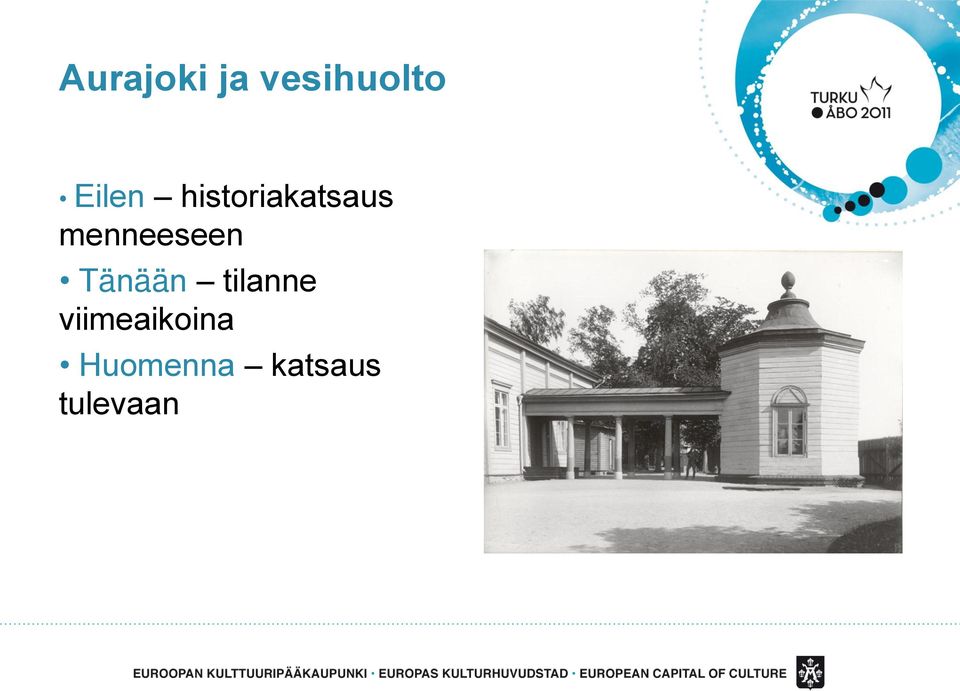 Aurajoki ja vesihuolto

TURKU ÅBO 2011

• Eilen – historiakatsaus menneeseen

• Tänään – tilanne viimeaikoina

• Huomenna – katsaus tulevaan

EUROOPAN KULTTUURIPÄÄKAUPUNKI · EUROPAS KULTURHUVUDSTAD · EUROPEAN CAPITAL OF CULTURE